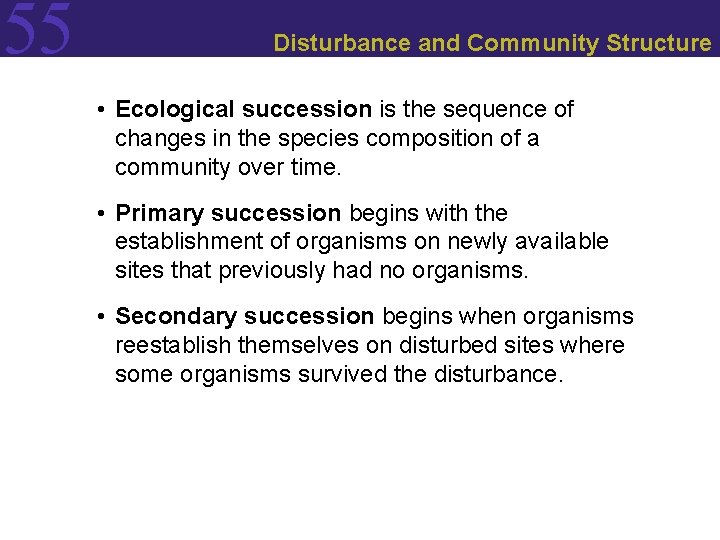 55

Disturbance and Community Structure

• Ecological succession is the sequence of changes in the species composition of a community over time.

• Primary succession begins with the establishment of organisms on newly available sites that previously had no organisms.

• Secondary succession begins when organisms reestablish themselves on disturbed sites where some organisms survived the disturbance.